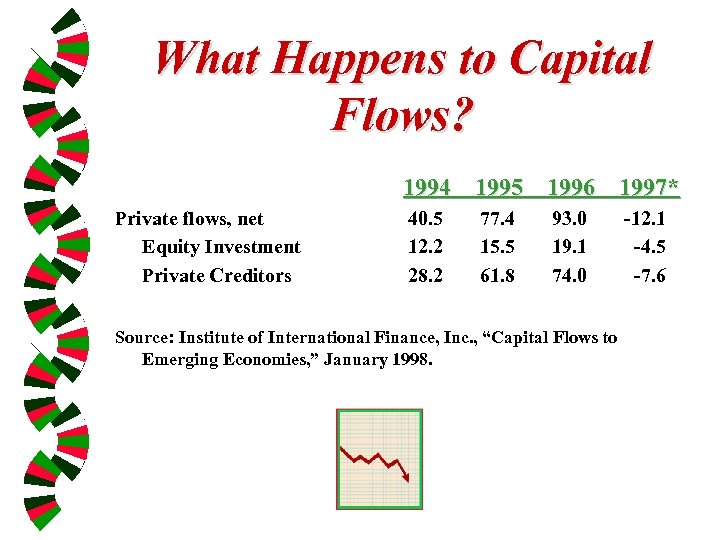 What Happens to Capital Flows?

| | 1994 | 1995 | 1996 | 1997* |
|---|---|---|---|---|
| Private flows, net | 40.5 | 77.4 | 93.0 | -12.1 |
| Equity Investment | 12.2 | 15.5 | 19.1 | -4.5 |
| Private Creditors | 28.2 | 61.8 | 74.0 | -7.6 |

Source: Institute of International Finance, Inc., “Capital Flows to Emerging Economies,” January 1998.